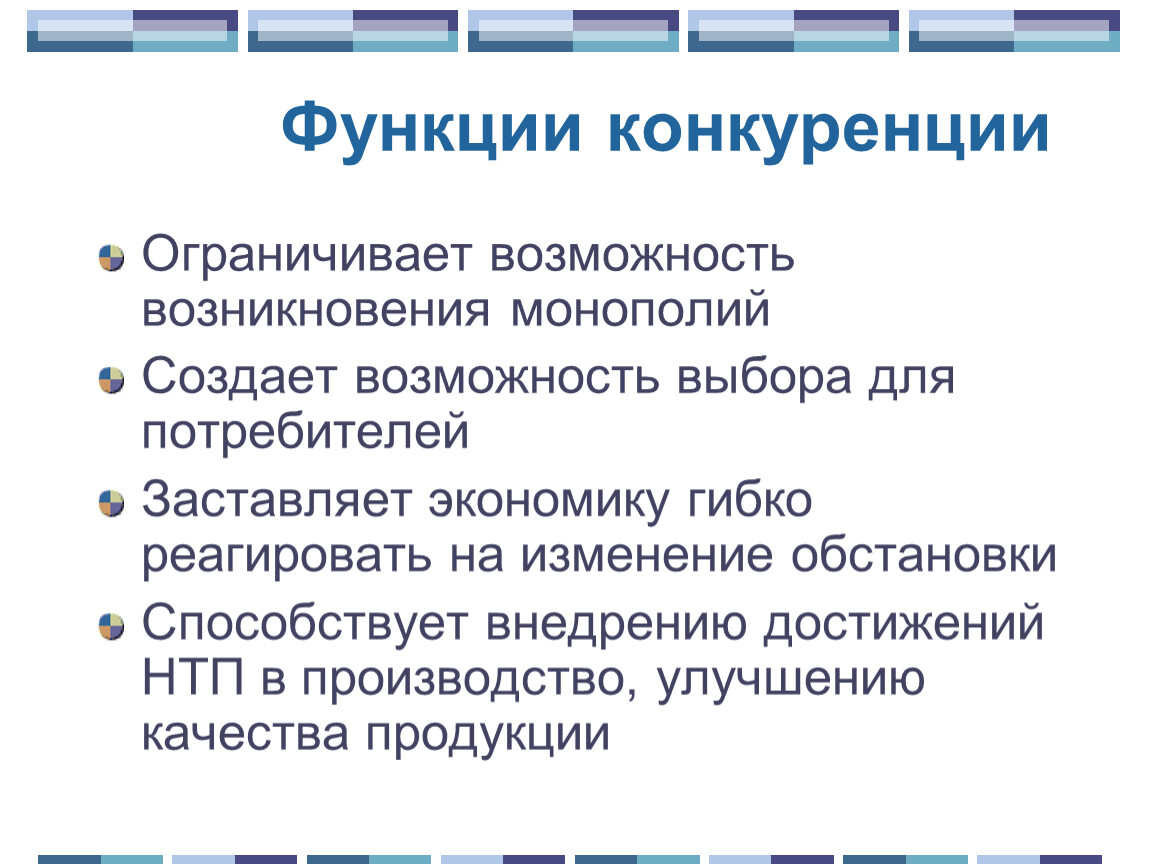 Функции конкуренции

Ограничивает возможность возникновения монополий

Создает возможность выбора для потребителей

Заставляет экономику гибко реагировать на изменение обстановки

Способствует внедрению достижений НТП в производство, улучшению качества продукции